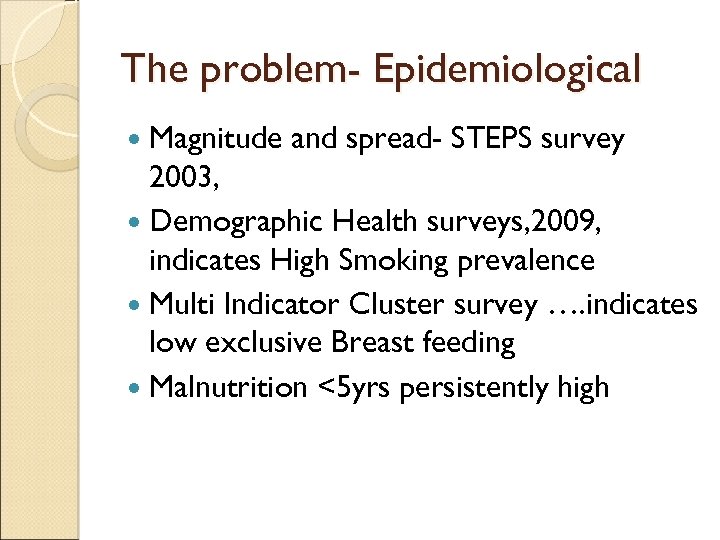 The problem- Epidemiological

- Magnitude and spread- STEPS survey 2003,
- Demographic Health surveys,2009, indicates High Smoking prevalence
- Multi Indicator Cluster survey ….indicates low exclusive Breast feeding
- Malnutrition <5yrs persistently high